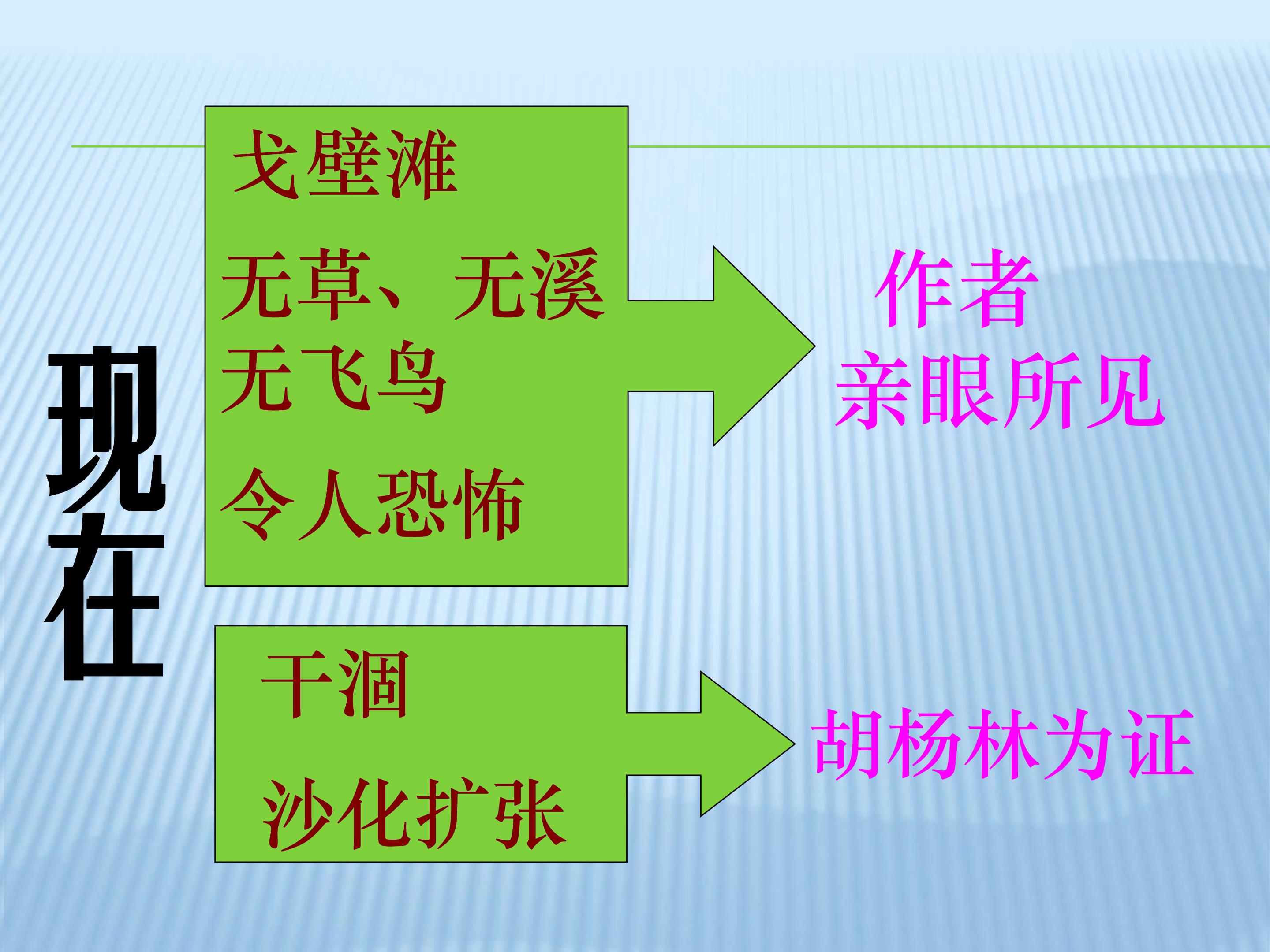 现在

戈壁滩

无草、无溪
无飞鸟

令人恐怖

作者
亲眼所见

干涸

沙化扩张

胡杨林为证